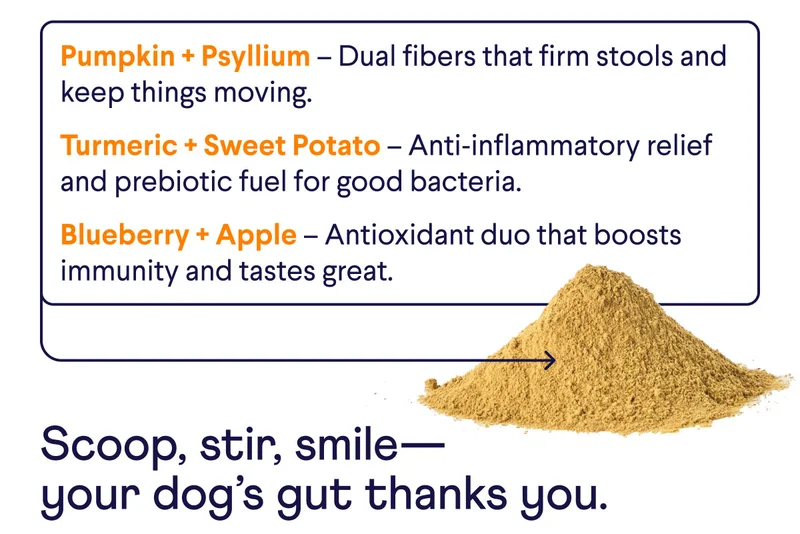 Pumpkin + Psyllium – Dual fibers that firm stools and keep things moving.

Turmeric + Sweet Potato – Anti-inflammatory relief and prebiotic fuel for good bacteria.

Blueberry + Apple – Antioxidant duo that boosts immunity and tastes great.

Scoop, stir, smile—
your dog's gut thanks you.